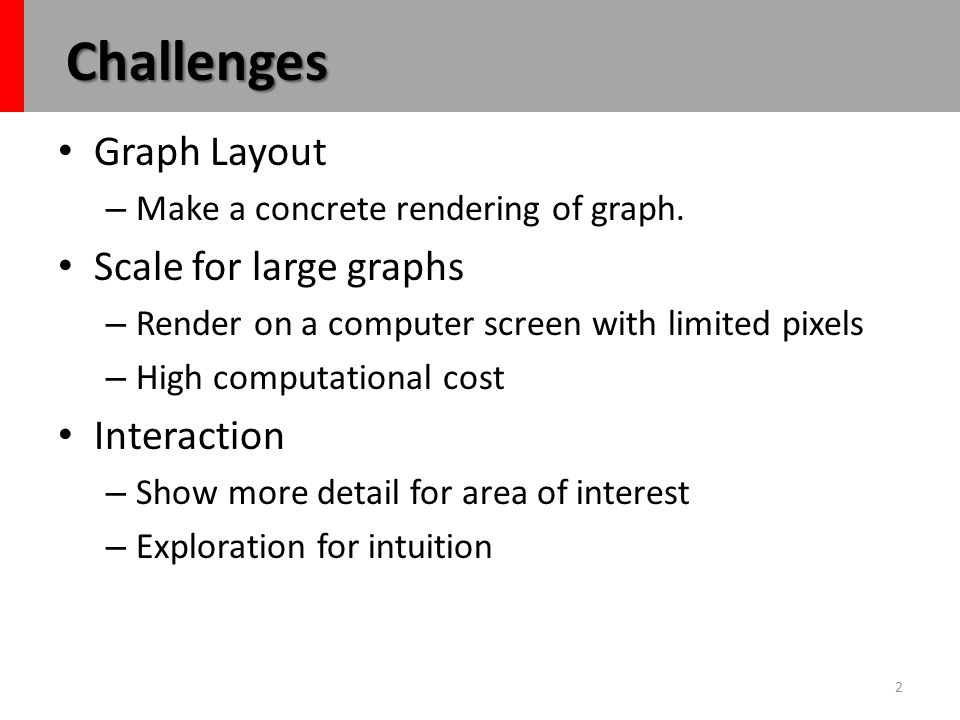 Challenges

• Graph Layout
– Make a concrete rendering of graph.
• Scale for large graphs
– Render on a computer screen with limited pixels
– High computational cost
• Interaction
– Show more detail for area of interest
– Exploration for intuition

2